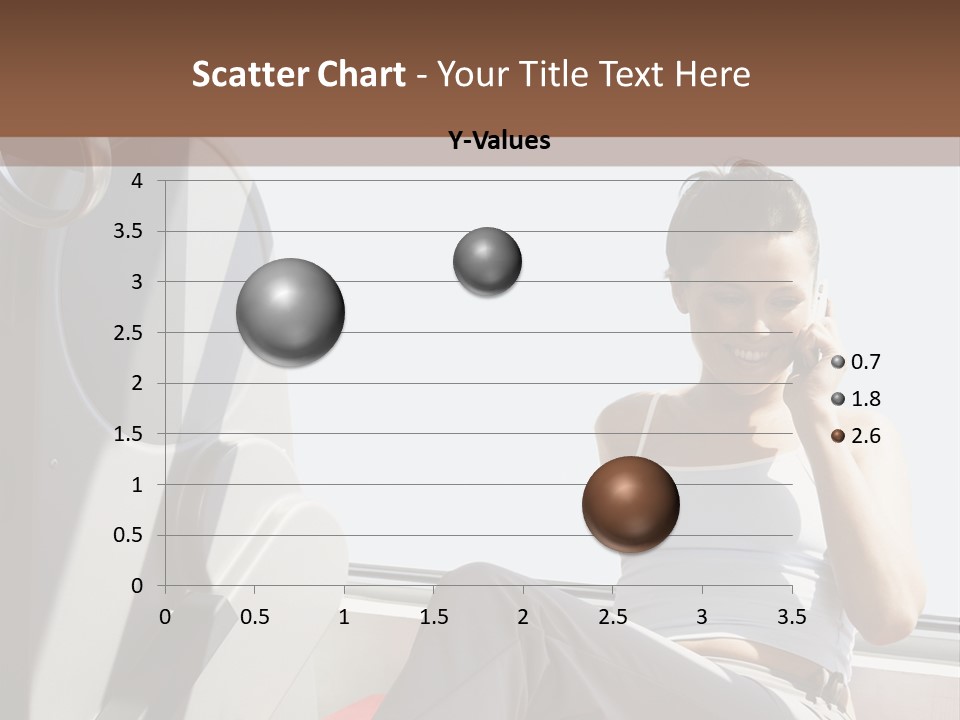 Scatter Chart - Your Title Text Here

Y-Values

4
3.5
3
2.5
2
1.5
1
0.5
0

0 0.5 1 1.5 2 2.5 3 3.5

0.7
1.8
2.6